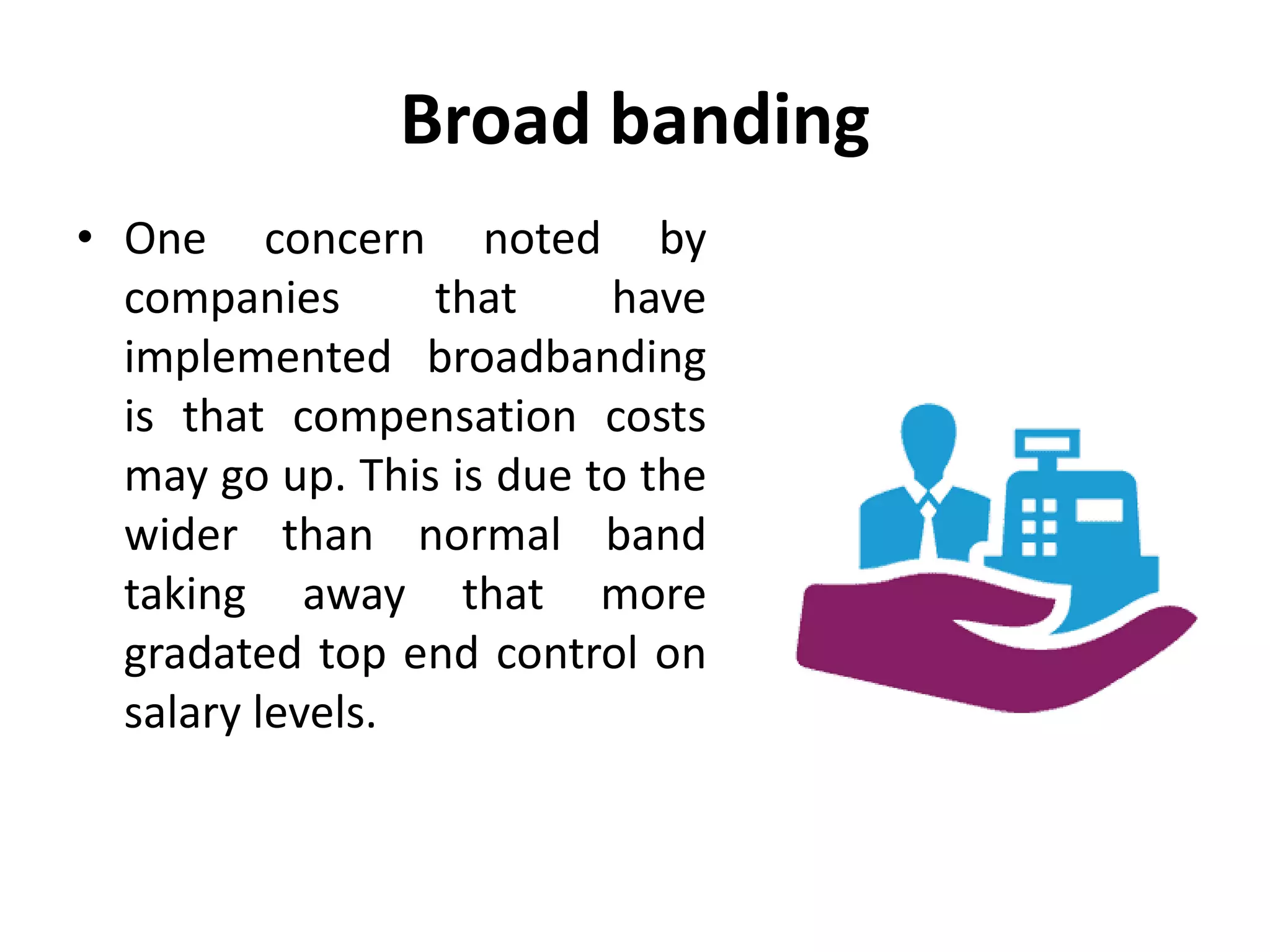 Broad banding

• One concern noted by companies that have implemented broadbanding is that compensation costs may go up. This is due to the wider than normal band taking away that more gradated top end control on salary levels.